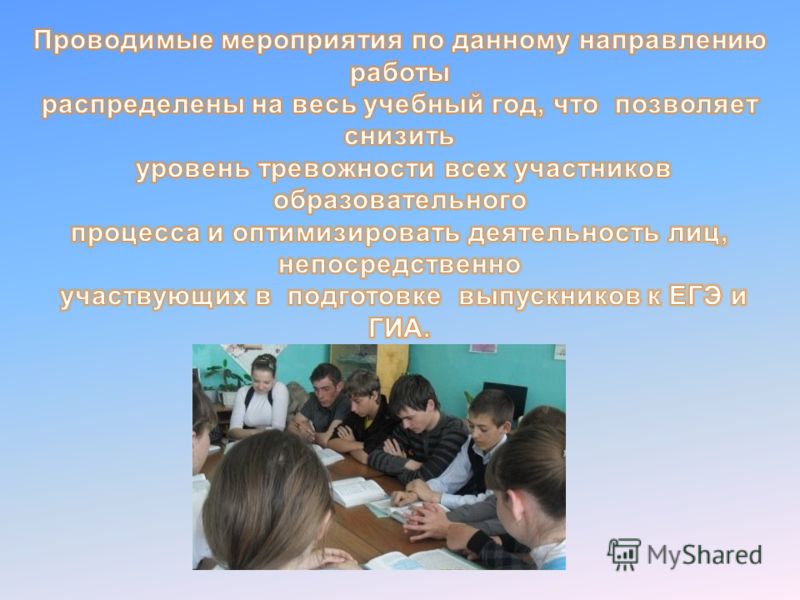 Проводимые мероприятия по данному направлению работы распределены на весь учебный год, что позволяет снизить уровень тревожности всех участников образовательного процесса и оптимизировать деятельность лиц, непосредственно участвующих в подготовке выпускников к ЕГЭ и ГИА.

MyShared